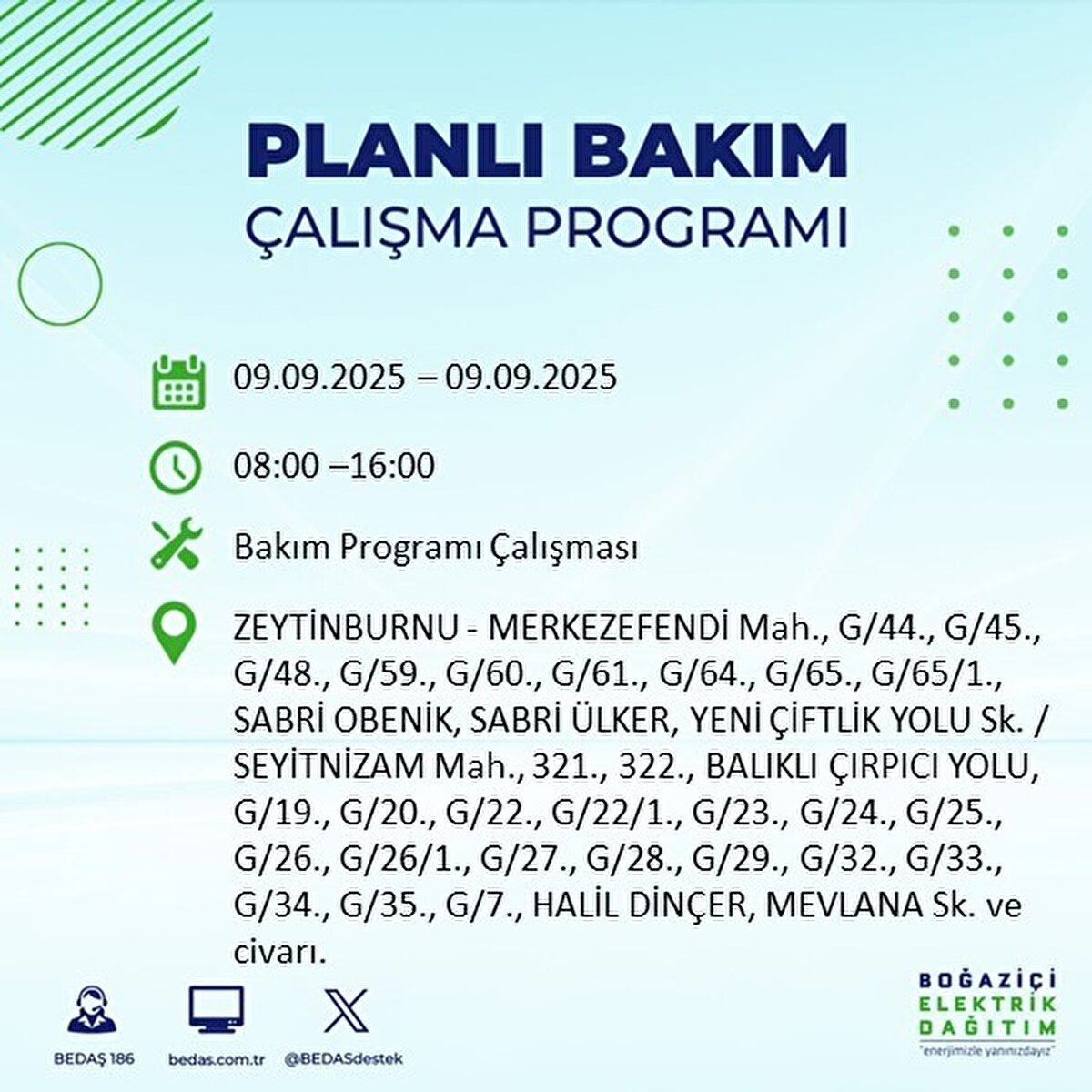 PLANLI BAKIM
ÇALIŞMA PROGRAMI

09.09.2025 – 09.09.2025

08:00 –16:00

Bakım Programı Çalışması

ZEYTİNBURNU - MERKEZEFENDİ Mah., G/44., G/45., G/48., G/59., G/60., G/61., G/64., G/65., G/65/1., SABRİ OBENİK, SABRİ ÜLKER, YENİ ÇİFTLİK YOLU Sk. / SEYİTNİZAM Mah., 321., 322., BALIKLI ÇIRPICI YOLU, G/19., G/20., G/22., G/22/1., G/23., G/24., G/25., G/26., G/26/1., G/27., G/28., G/29., G/32., G/33., G/34., G/35., G/7., HALİL DİNÇER, MEVLANA Sk. ve civarı.

BEDAŞ 186
bedas.com.tr
@BEDASdestek

BOĞAZİÇİ
ELEKTRİK
DAĞITIM
"enerjimizle yanınızdayız"